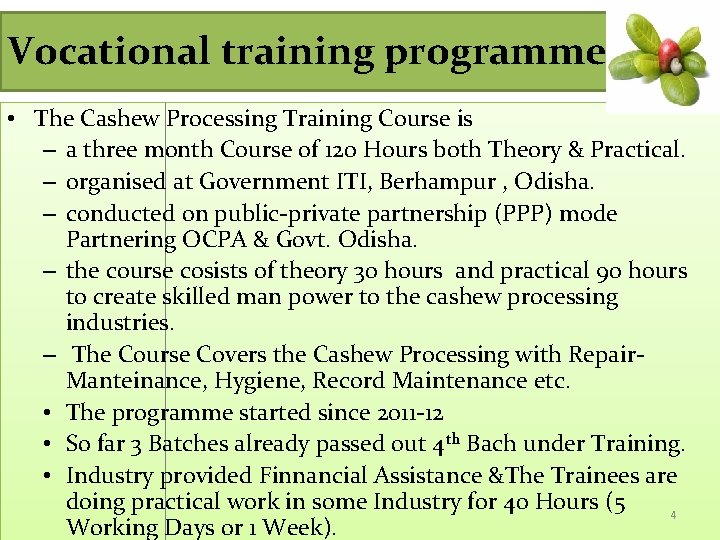 Vocational training programme

• The Cashew Processing Training Course is
– a three month Course of 120 Hours both Theory & Practical.
– organised at Government ITI, Berhampur , Odisha.
– conducted on public-private partnership (PPP) mode Partnering OCPA & Govt. Odisha.
– the course cosists of theory 30 hours and practical 90 hours to create skilled man power to the cashew processing industries.
– The Course Covers the Cashew Processing with Repair-Manteinance, Hygiene, Record Maintenance etc.
• The programme started since 2011-12
• So far 3 Batches already passed out $4^{th}$ Bach under Training.
• Industry provided Finnancial Assistance &The Trainees are doing practical work in some Industry for 40 Hours (5 Working Days or 1 Week).

4